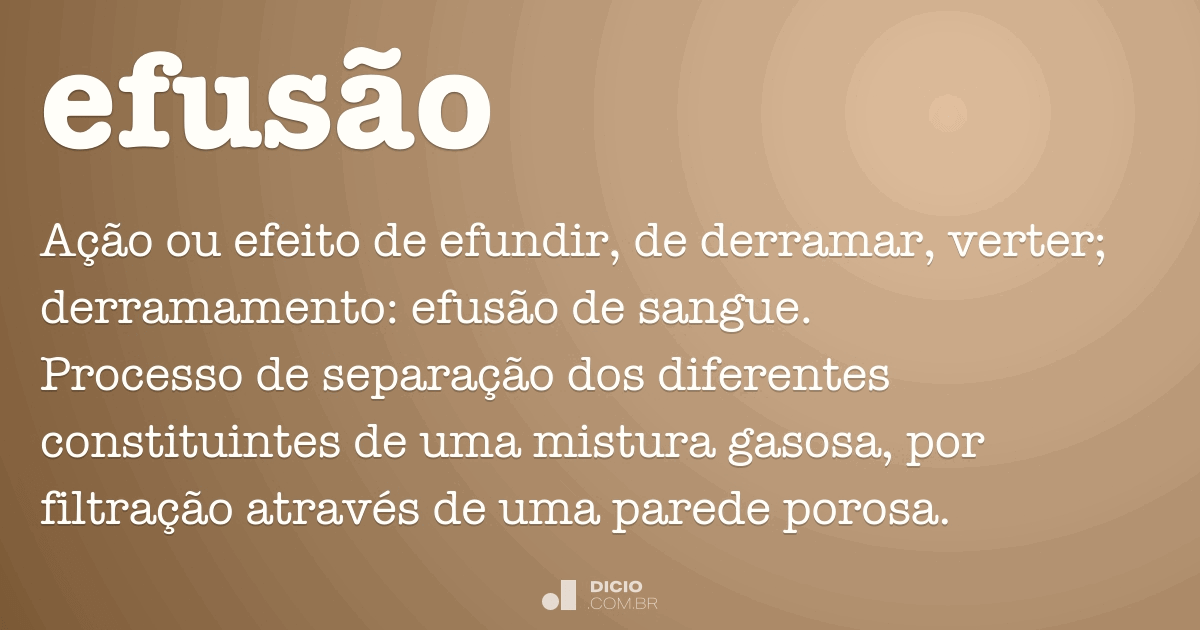 efusão

Ação ou efeito de efundir, de derramar, verter; derramamento: efusão de sangue.
Processo de separação dos diferentes constituintes de uma mistura gasosa, por filtração através de uma parede porosa.

DICIO
.COM.BR